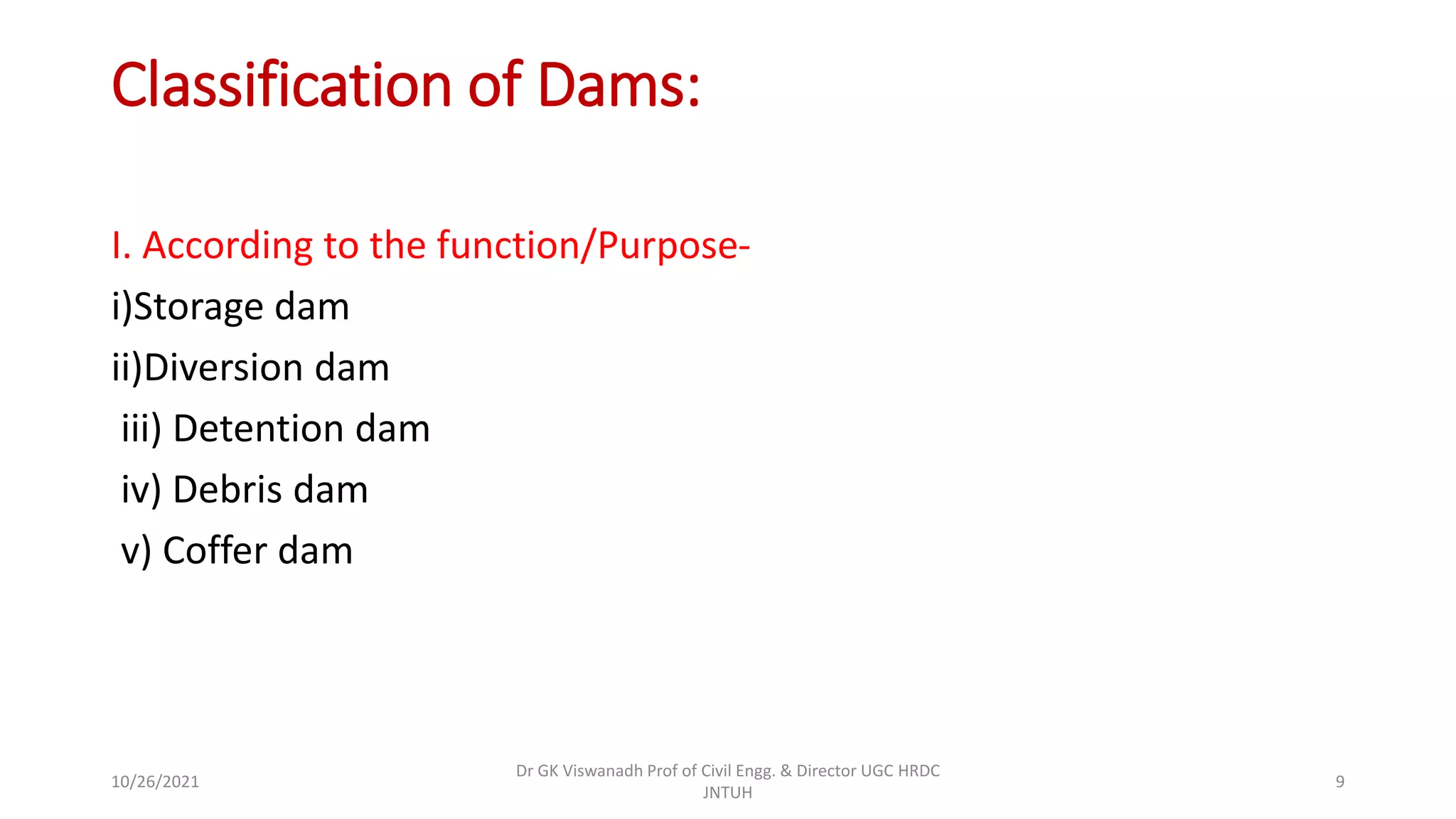 Classification of Dams:

I. According to the function/Purpose-

i)Storage dam

ii)Diversion dam

iii) Detention dam

iv) Debris dam

v) Coffer dam

10/26/2021

Dr GK Viswanadh Prof of Civil Engg. & Director UGC HRDC JNTUH

9